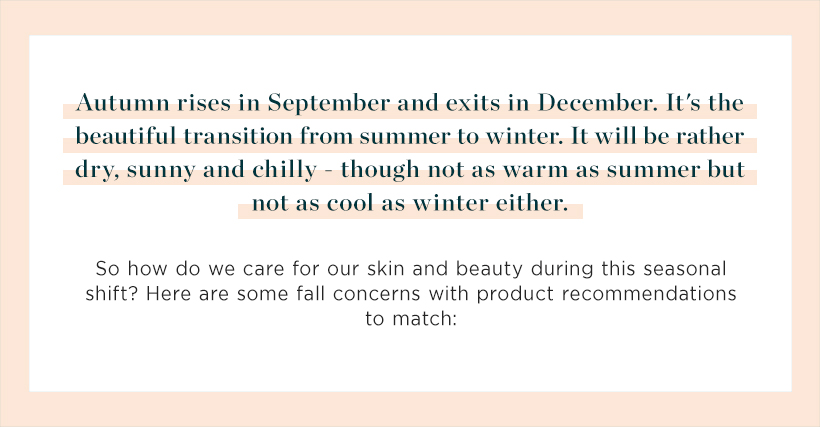 Autumn rises in September and exits in December. It's the beautiful transition from summer to winter. It will be rather dry, sunny and chilly - though not as warm as summer but not as cool as winter either.

So how do we care for our skin and beauty during this seasonal shift? Here are some fall concerns with product recommendations to match: